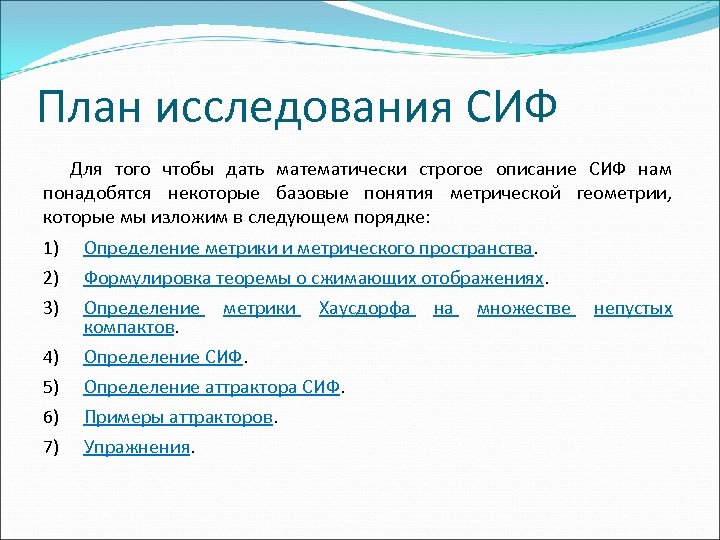 План исследования СИФ

Для того чтобы дать математически строгое описание СИФ нам понадобятся некоторые базовые понятия метрической геометрии, которые мы изложим в следующем порядке:

1) Определение метрики и метрического пространства.

2) Формулировка теоремы о сжимающих отображениях.

3) Определение метрики Хаусдорфа на множестве непустых компактов.

4) Определение СИФ.

5) Определение аттрактора СИФ.

6) Примеры аттракторов.

7) Упражнения.